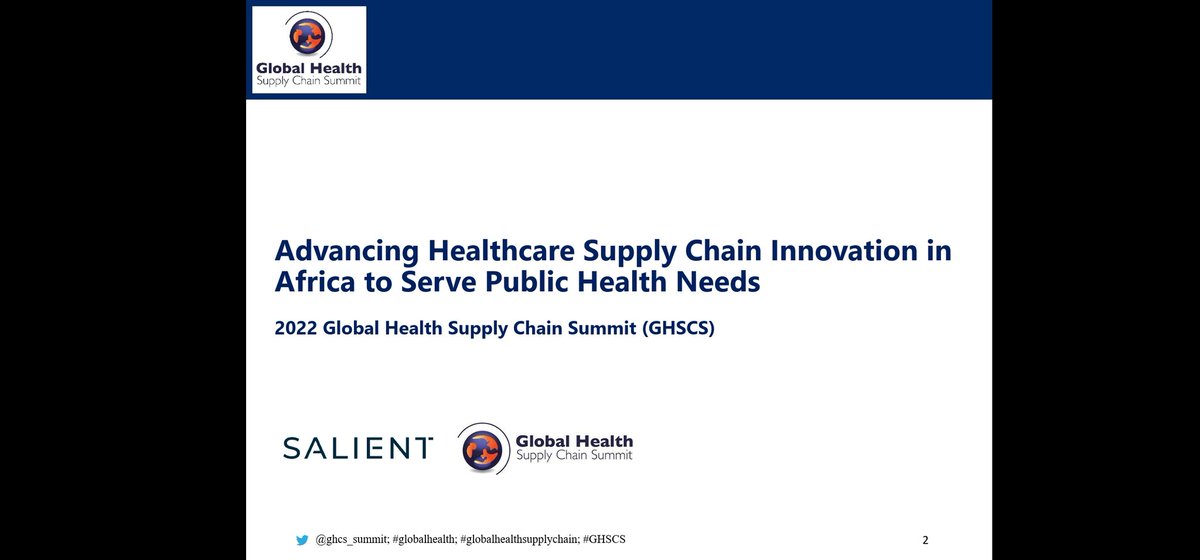 Global Health
Supply Chain Summit

Advancing Healthcare Supply Chain Innovation in Africa to Serve Public Health Needs

2022 Global Health Supply Chain Summit (GHSCS)

SALIENT

Global Health
Supply Chain Summit

@ghcs_summit; #globalhealth; #globalhealthsupplychain; #GHSCS

2